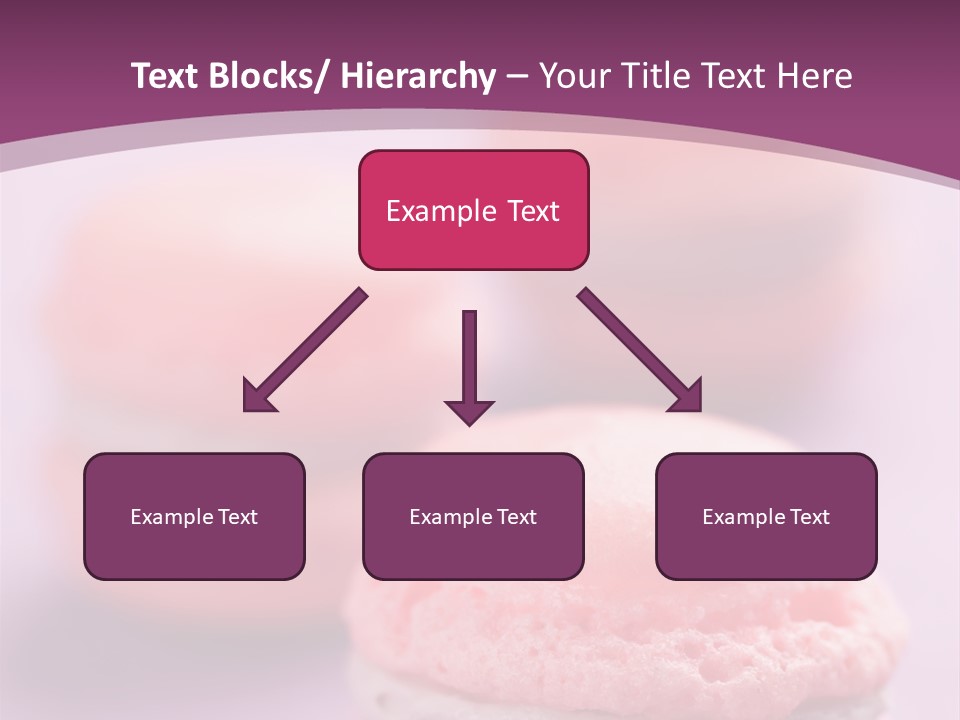 Text Blocks/ Hierarchy – Your Title Text Here

Example Text

Example Text

Example Text

Example Text